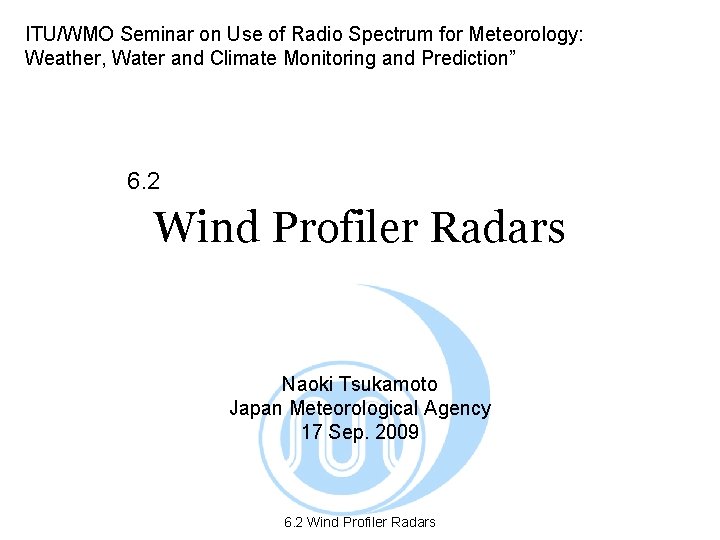 ITU/WMO Seminar on Use of Radio Spectrum for Meteorology: Weather, Water and Climate Monitoring and Prediction”

6.2
Wind Profiler Radars

Naoki Tsukamoto
Japan Meteorological Agency
17 Sep. 2009

6.2 Wind Profiler Radars